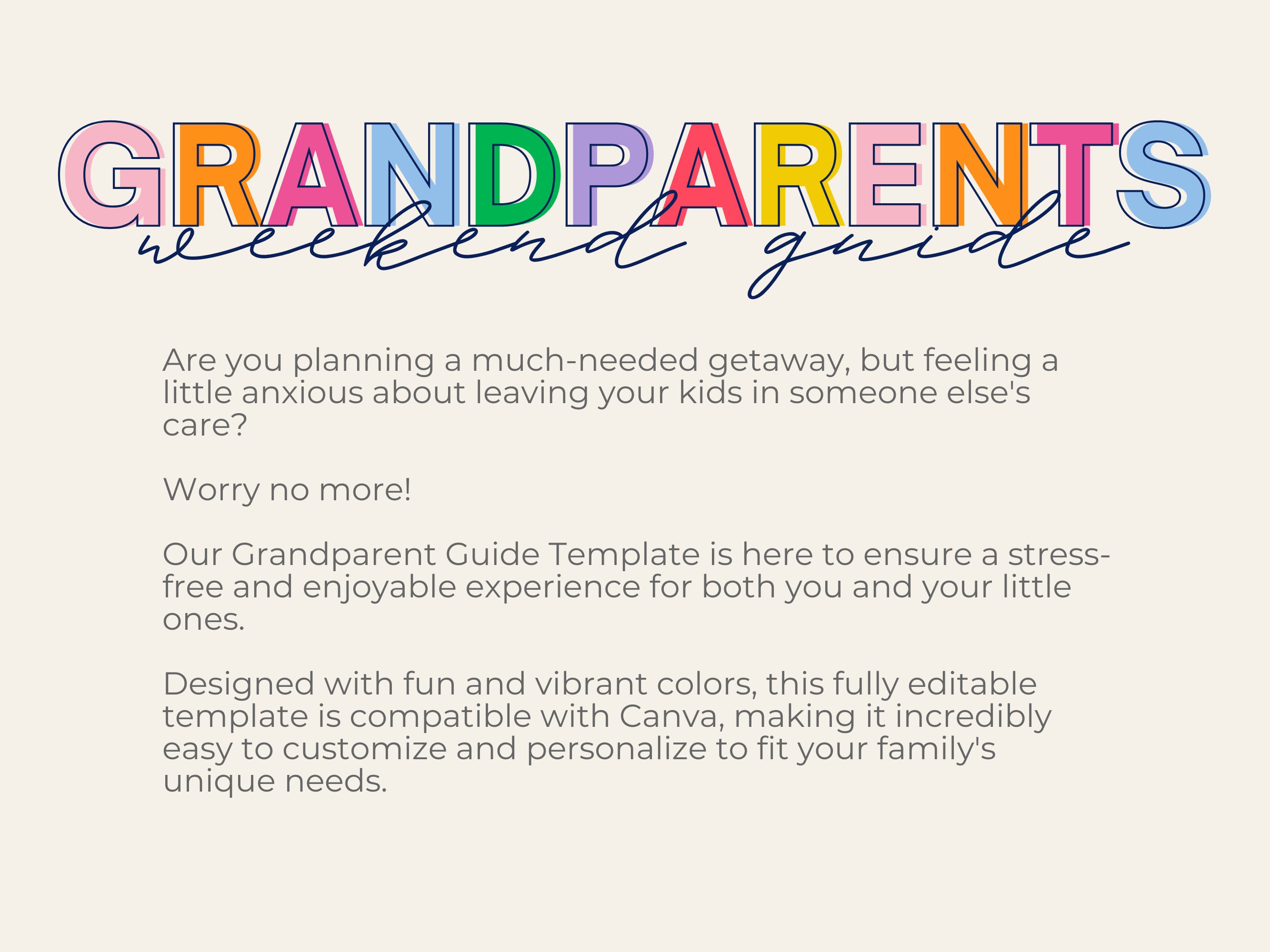 GRANDPARENTS
weekend guide

Are you planning a much-needed getaway, but feeling a little anxious about leaving your kids in someone else's care?

Worry no more!

Our Grandparent Guide Template is here to ensure a stress-free and enjoyable experience for both you and your little ones.

Designed with fun and vibrant colors, this fully editable template is compatible with Canva, making it incredibly easy to customize and personalize to fit your family's unique needs.